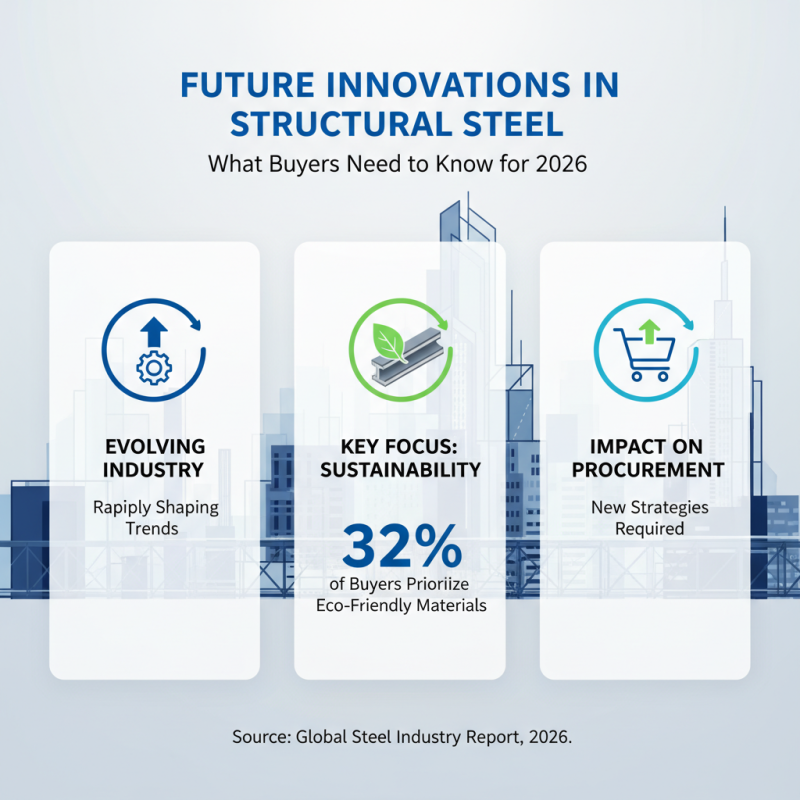 FUTURE INNOVATIONS IN STRUCTURAL STEEL

What Buyers Need to Know for 2026

EVOLVING INDUSTRY

Rapiply Shaping Trends

KEY FOCUS: SUSTAINABILITY

32%

of Buyers Prioriize Eco-Friendly Materials

IMPACT ON PROCUREMENT

New Strategies Required

Source: Global Steel Industry Report, 2026.